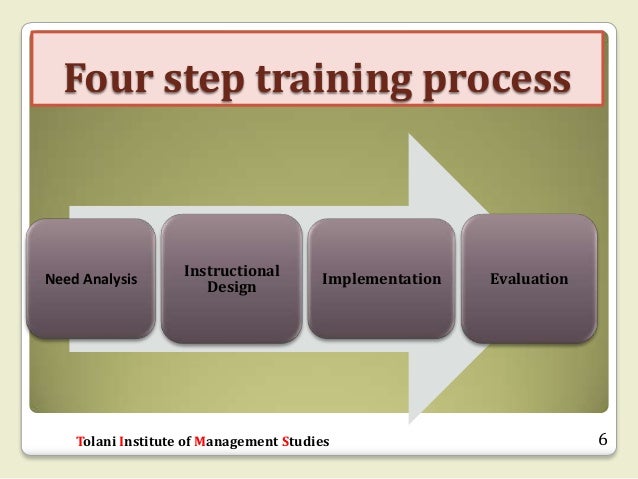 Four step training process

Need Analysis

Instructional Design

Implementation

Evaluation

Tolani Institute of Management Studies

6